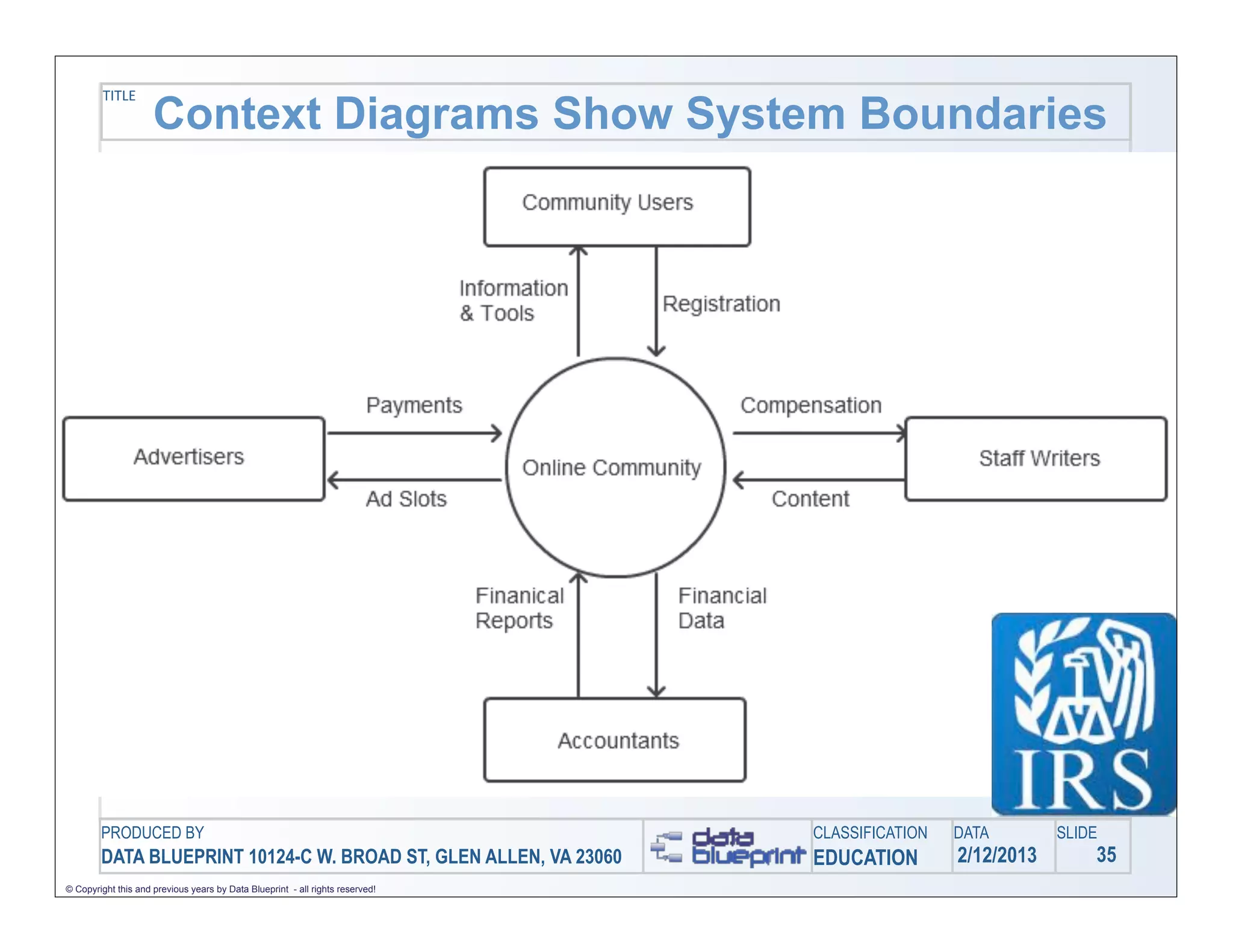 TITLE
Context Diagrams Show System Boundaries

Community Users

Information & Tools

Registration

Payments

Compensation

Advertisers

Online Community

Staff Writers

Ad Slots

Content

Finanical Reports

Financial Data

Accountants

IRS

PRODUCED BY
DATA BLUEPRINT 10124-C W. BROAD ST, GLEN ALLEN, VA 23060

data blueprint

CLASSIFICATION
EDUCATION

DATA
2/12/2013

SLIDE
35

© Copyright this and previous years by Data Blueprint - all rights reserved!